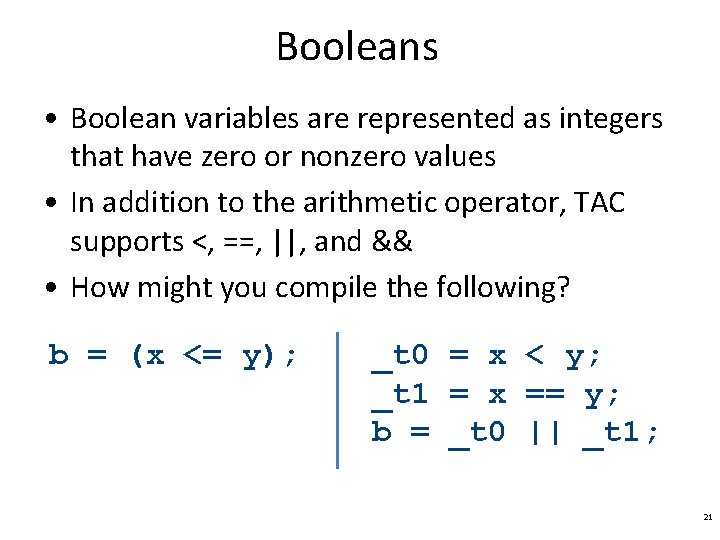 Booleans

• Boolean variables are represented as integers that have zero or nonzero values

• In addition to the arithmetic operator, TAC supports <, ==, ||, and &&

• How might you compile the following?

b = (x <= y);

_t0 = x < y;
_t1 = x == y;
b = _t0 || _t1;

21